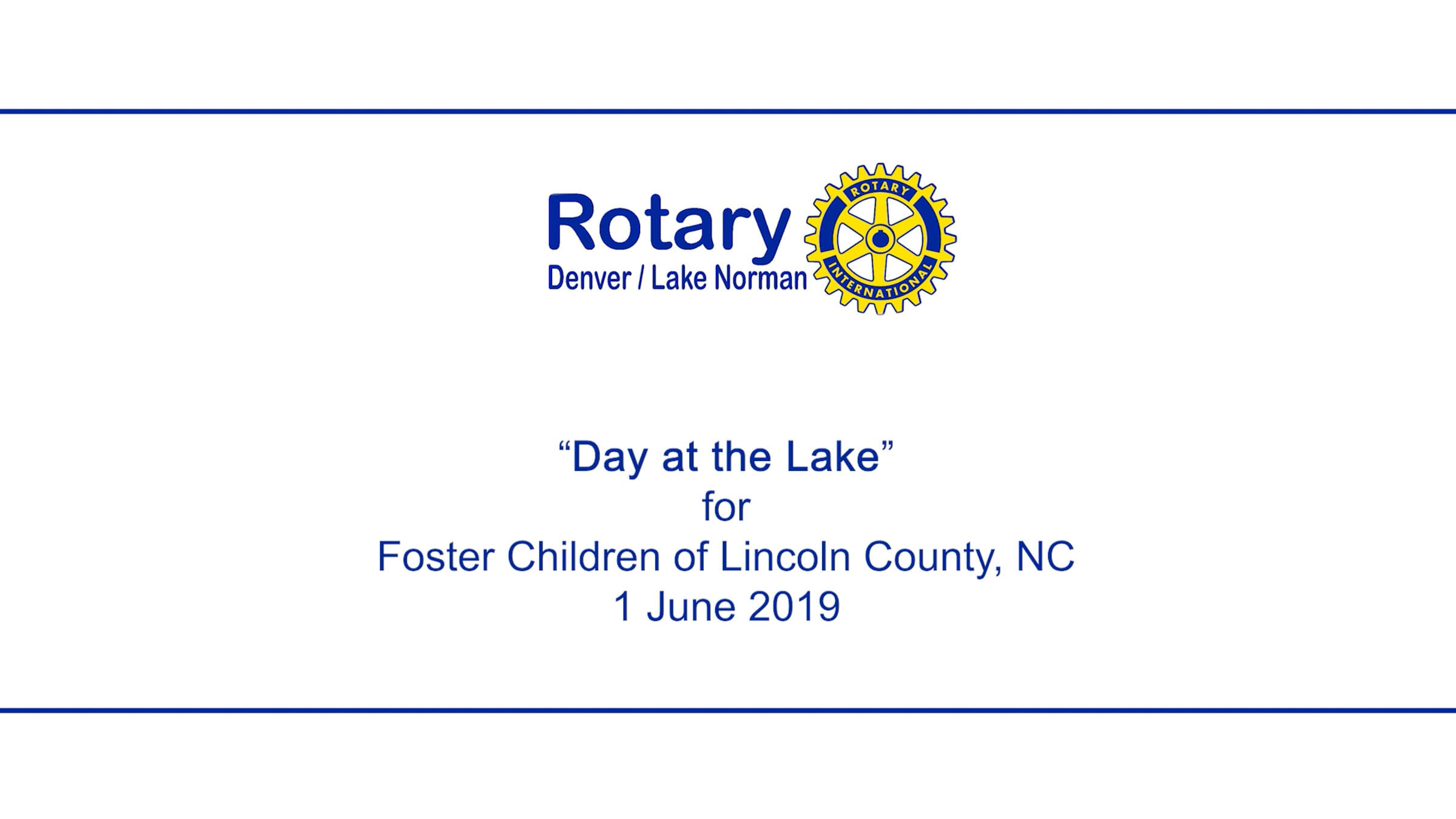 Rotary
Denver / Lake Norman

ROTARY
INTERNATIONAL

“Day at the Lake”
for
Foster Children of Lincoln County, NC
1 June 2019